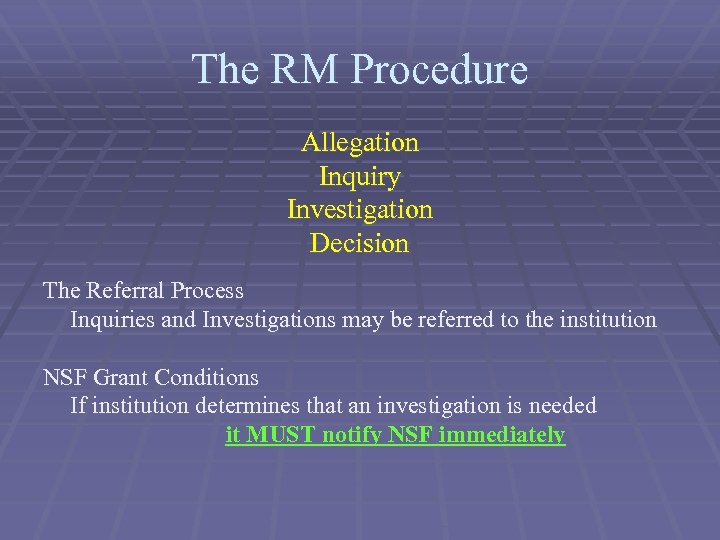 The RM Procedure

Allegation
Inquiry
Investigation
Decision

The Referral Process
Inquiries and Investigations may be referred to the institution

NSF Grant Conditions
If institution determines that an investigation is needed
it MUST notify NSF immediately